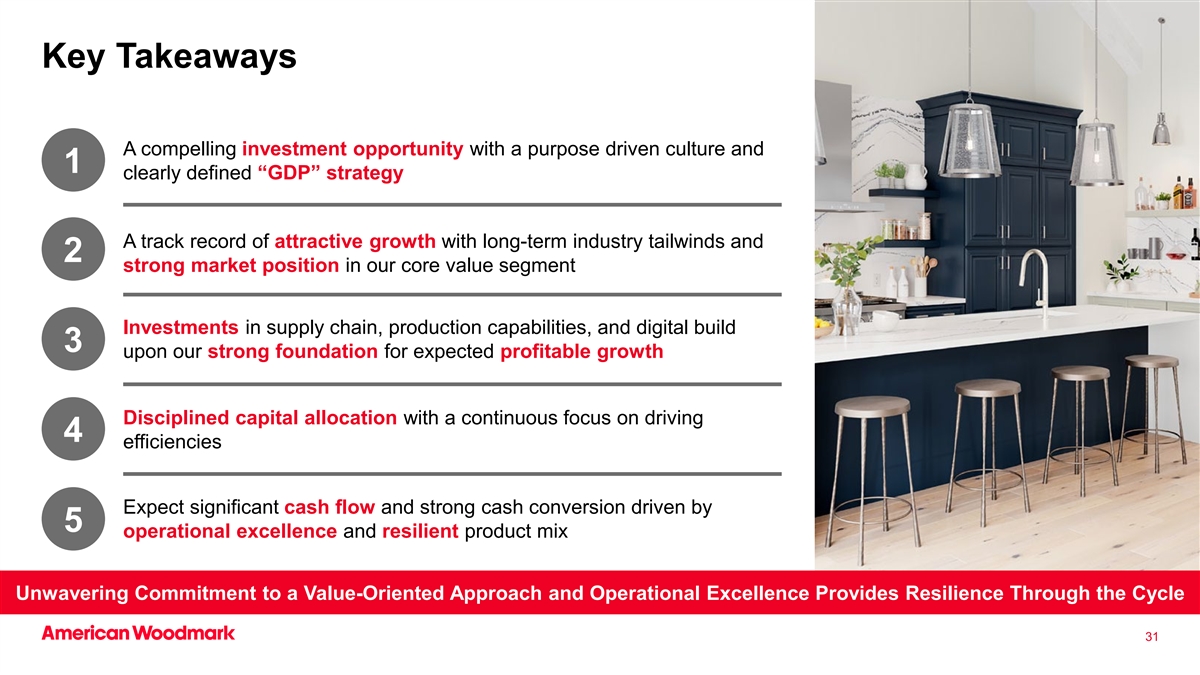 Key Takeaways

1 A compelling investment opportunity with a purpose driven culture and clearly defined “GDP” strategy

2 A track record of attractive growth with long-term industry tailwinds and strong market position in our core value segment

3 Investments in supply chain, production capabilities, and digital build upon our strong foundation for expected profitable growth

4 Disciplined capital allocation with a continuous focus on driving efficiencies

5 Expect significant cash flow and strong cash conversion driven by operational excellence and resilient product mix

Unwavering Commitment to a Value-Oriented Approach and Operational Excellence Provides Resilience Through the Cycle

American Woodmark

31